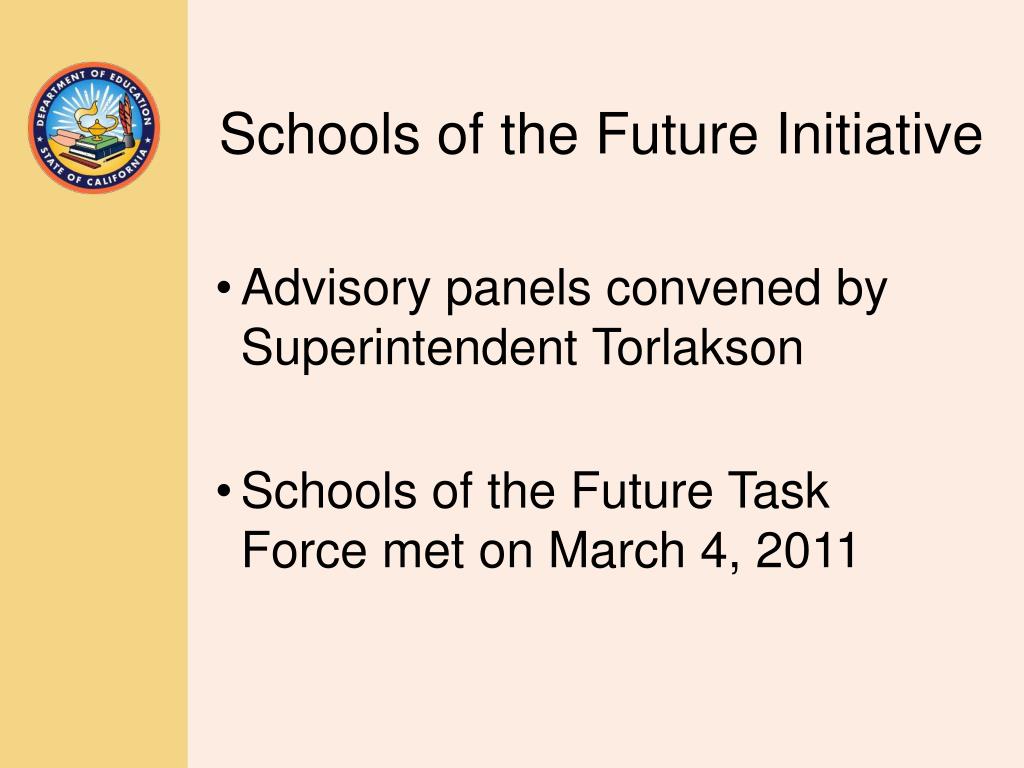 DEPARTMENT OF EDUCATION
STATE OF CALIFORNIA

Schools of the Future Initiative

• Advisory panels convened by Superintendent Torlakson

• Schools of the Future Task Force met on March 4, 2011